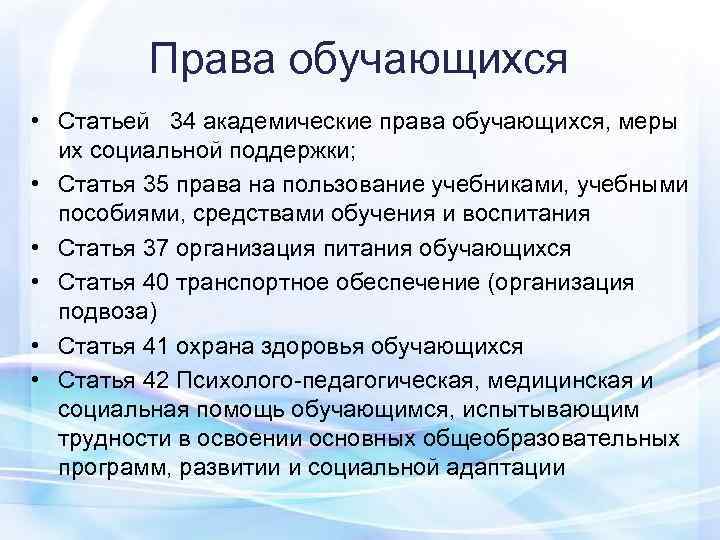 Права обучающихся

• Статьей 34 академические права обучающихся, меры их социальной поддержки;
• Статья 35 права на пользование учебниками, учебными пособиями, средствами обучения и воспитания
• Статья 37 организация питания обучающихся
• Статья 40 транспортное обеспечение (организация подвоза)
• Статья 41 охрана здоровья обучающихся
• Статья 42 Психолого-педагогическая, медицинская и социальная помощь обучающимся, испытывающим трудности в освоении основных общеобразовательных программ, развитии и социальной адаптации